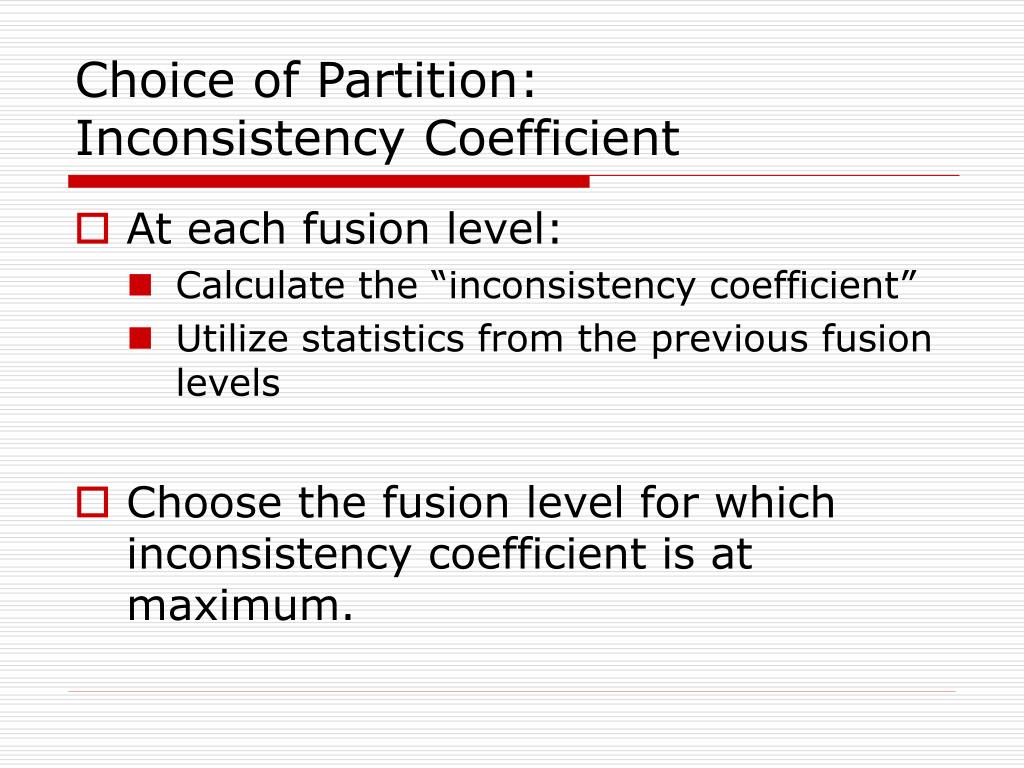 Choice of Partition:
Inconsistency Coefficient

At each fusion level:
Calculate the “inconsistency coefficient”
Utilize statistics from the previous fusion levels

Choose the fusion level for which inconsistency coefficient is at maximum.